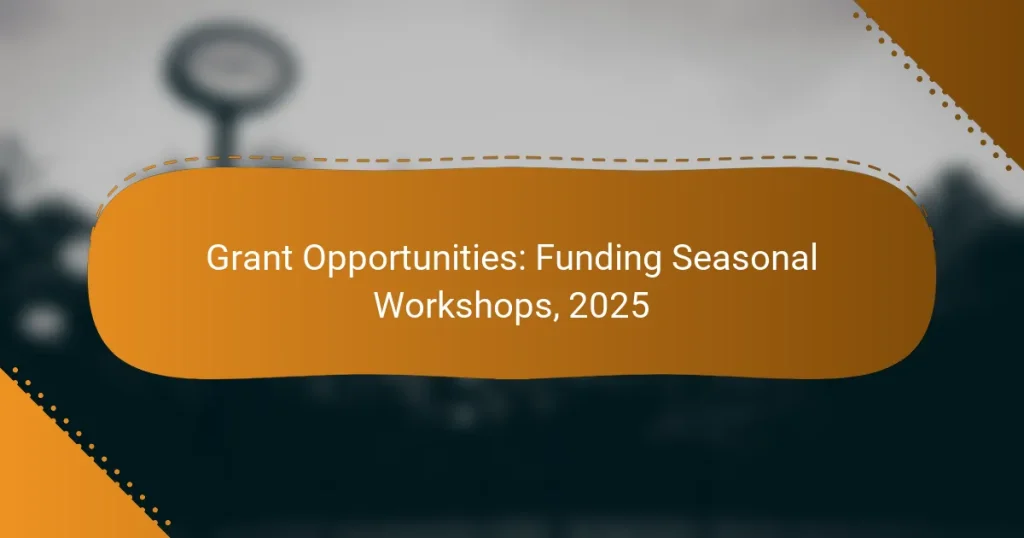 Grant Opportunities: Funding Seasonal Workshops, 2025